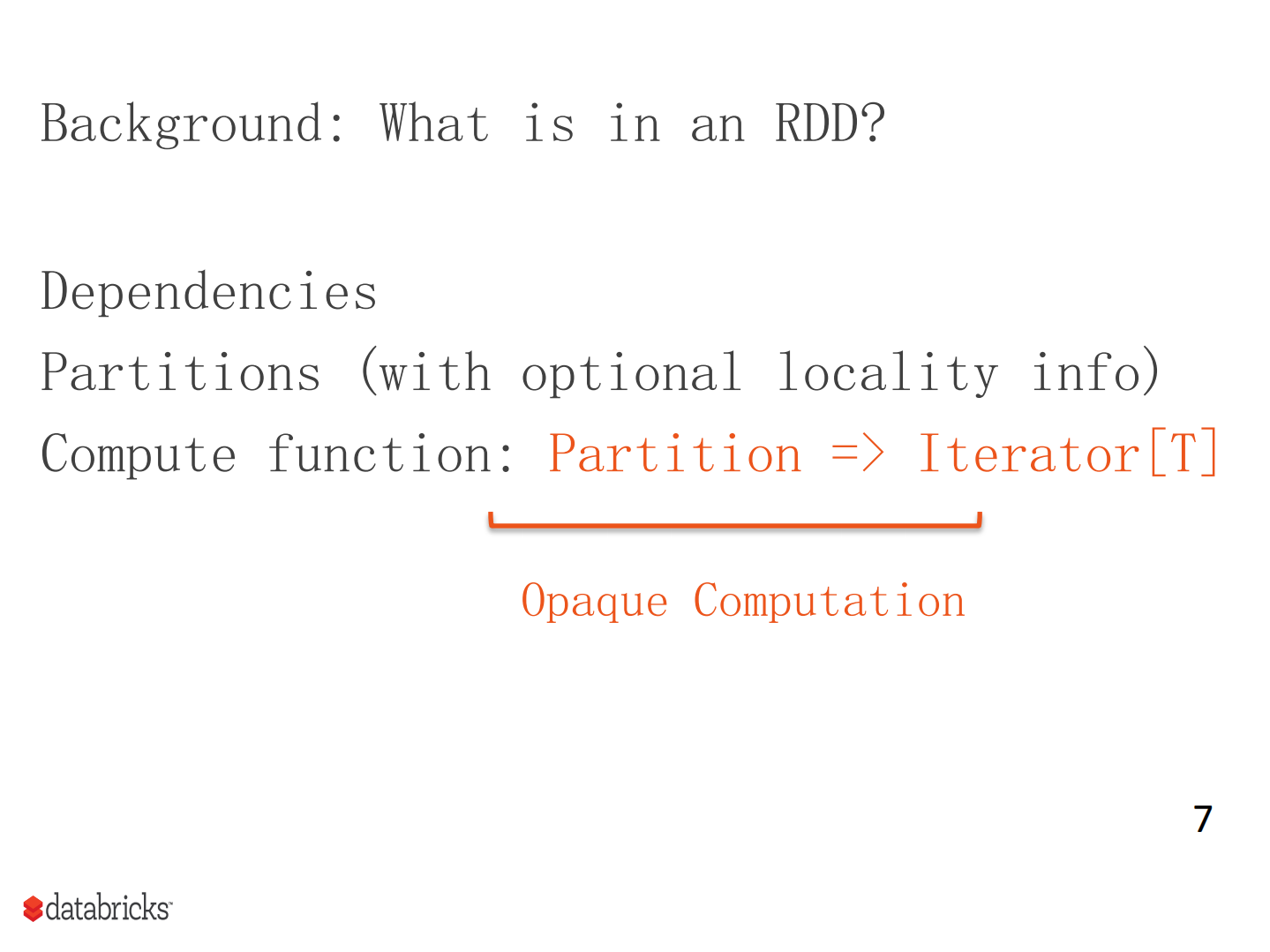 Background: What is in an RDD?

Dependencies

Partitions (with optional locality info)

Compute function: Partition => Iterator[T]

Opaque Computation

7

databricks